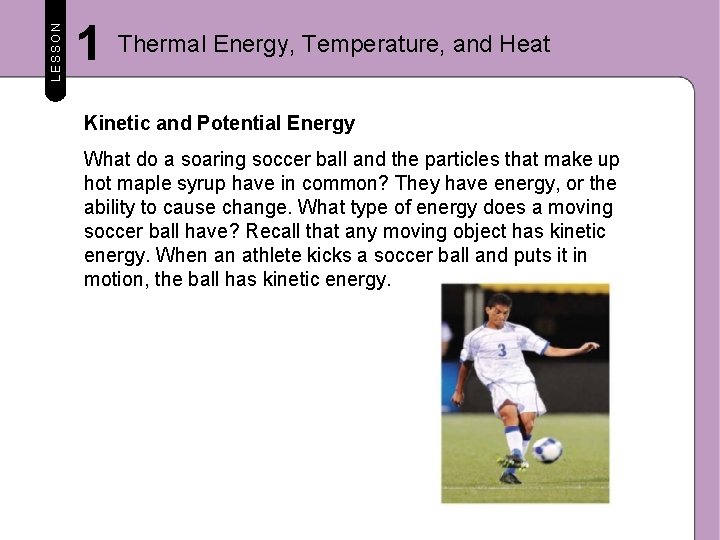 LESSON 1 Thermal Energy, Temperature, and Heat

Kinetic and Potential Energy

What do a soaring soccer ball and the particles that make up hot maple syrup have in common? They have energy, or the ability to cause change. What type of energy does a moving soccer ball have? Recall that any moving object has kinetic energy. When an athlete kicks a soccer ball and puts it in motion, the ball has kinetic energy.

3